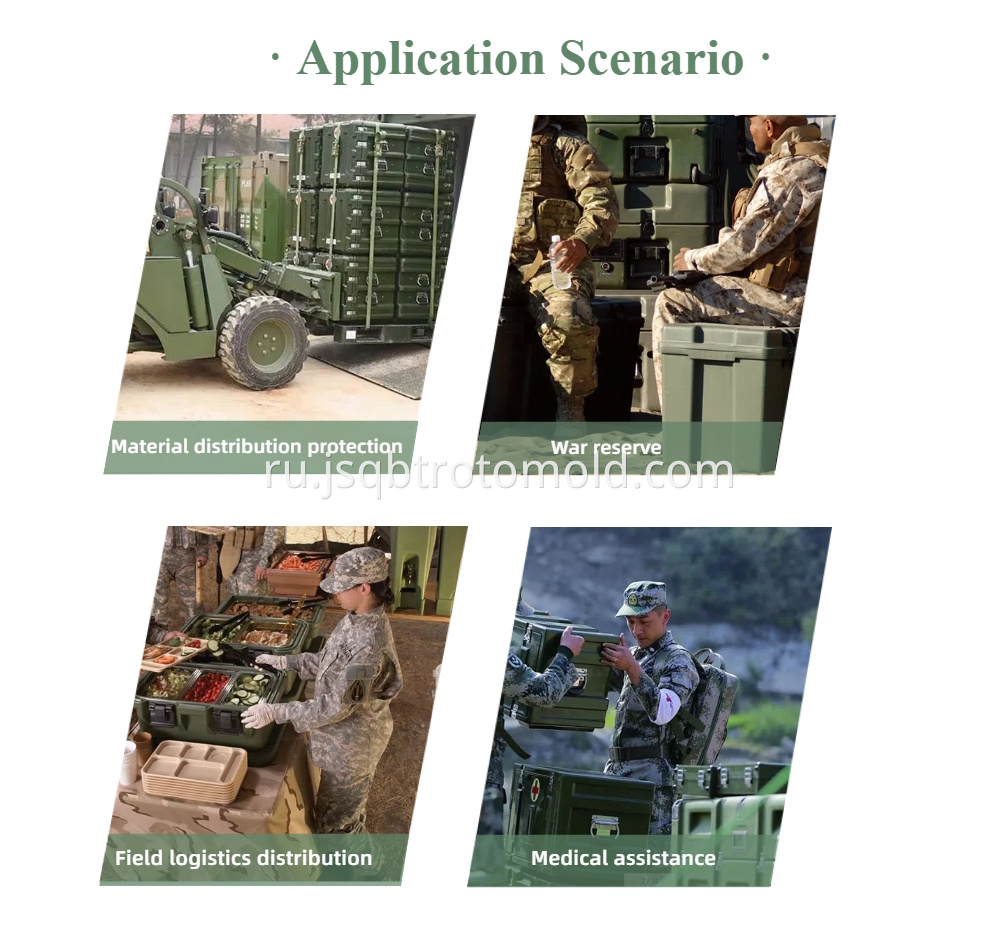 · Application Scenario ·

Material distribution protection

War reserve

ru.jsqbtrotomold.com

Field logistics distribution

Medical assistance